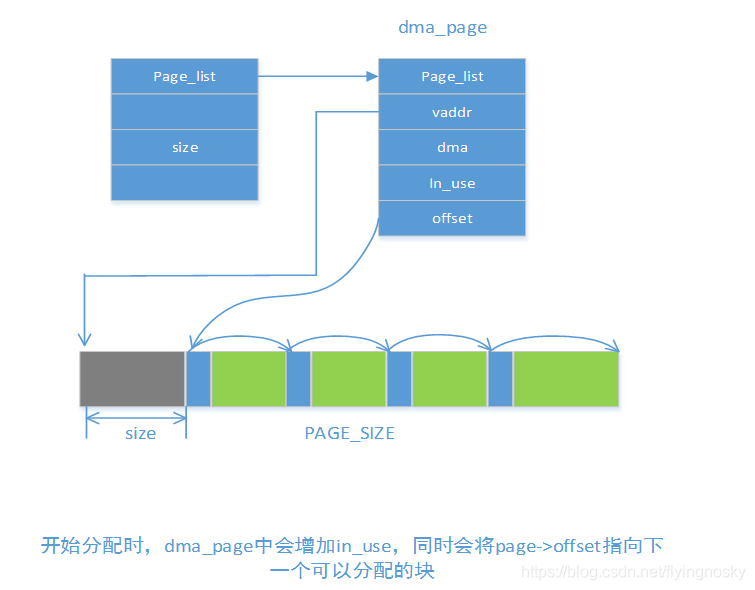 dma_page

Page_list

size

Page_list

vaddr

dma

In_use

offset

size

PAGE_SIZE

开始分配时，dma_page中会增加in_use，同时会将page->offset指向下一个可以分配的块

https://blog.csdn.net/flyingnosky